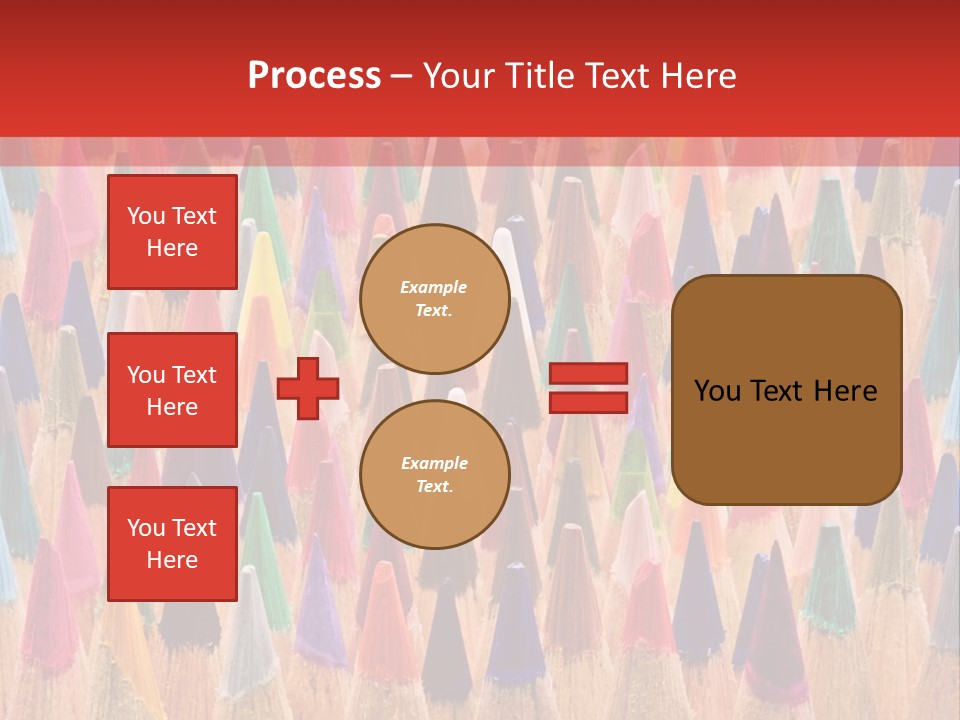 Process – Your Title Text Here

You Text Here

You Text Here

You Text Here

Example Text.

Example Text.

You Text Here